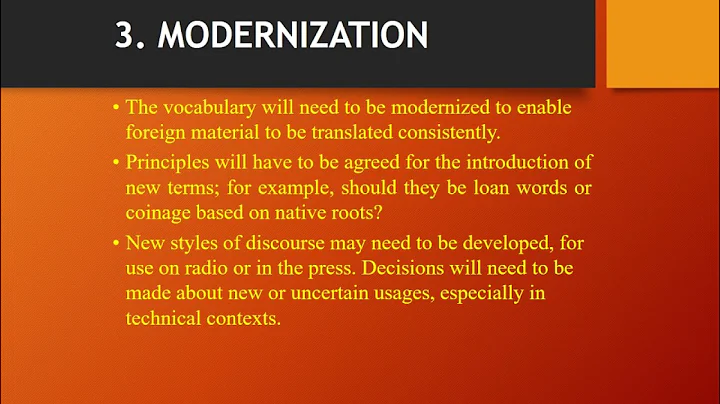 3. MODERNIZATION

• The vocabulary will need to be modernized to enable foreign material to be translated consistently.

• Principles will have to be agreed for the introduction of new terms; for example, should they be loan words or coinage based on native roots?

• New styles of discourse may need to be developed, for use on radio or in the press. Decisions will need to be made about new or uncertain usages, especially in technical contexts.